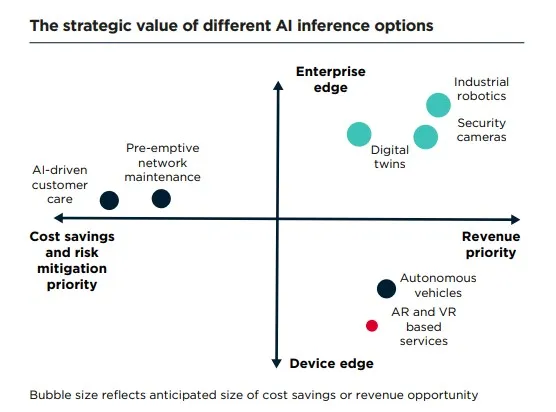 The strategic value of different AI inference options

Enterprise edge

Industrial robotics

Security cameras

Digital twins

Pre-emptive network maintenance

AI-driven customer care

Cost savings and risk mitigation priority

Revenue priority

Autonomous vehicles

AR and VR based services

Device edge

Bubble size reflects anticipated size of cost savings or revenue opportunity